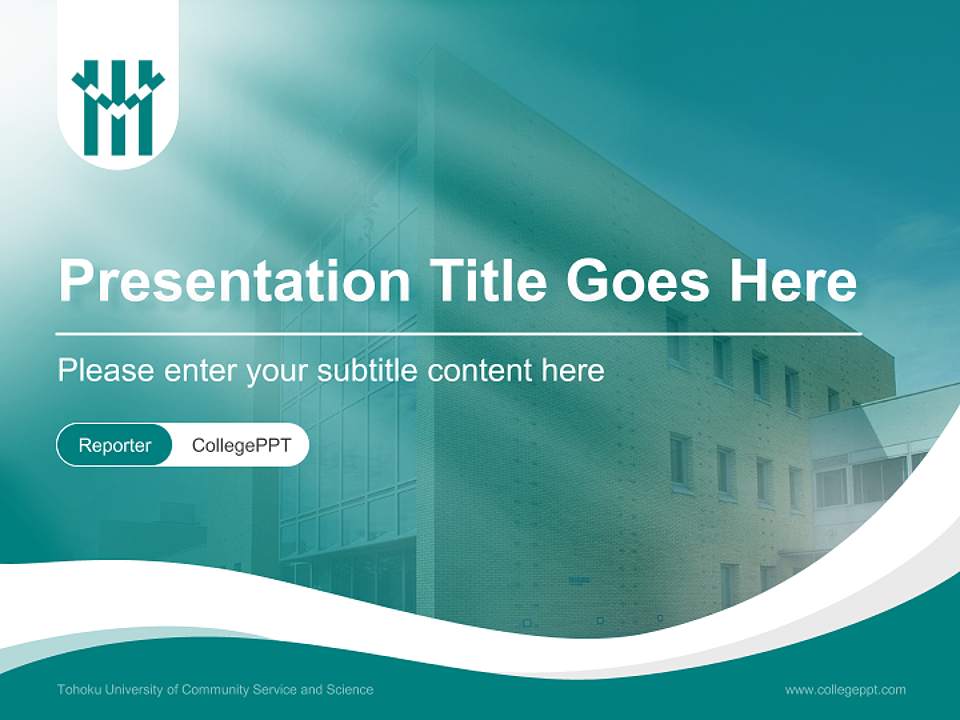 Presentation Title Goes Here

Please enter your subtitle content here

Reporter CollegePPT

Tohoku University of Community Service and Science

www.collegeppt.com